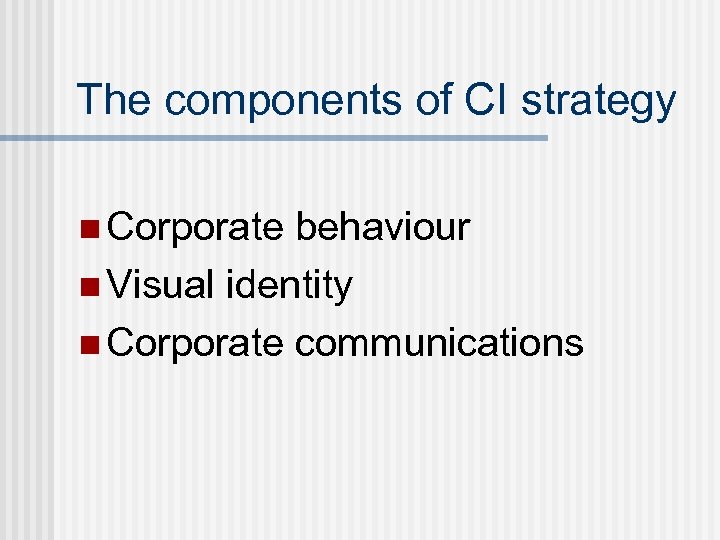 The components of CI strategy

- Corporate behaviour
- Visual identity
- Corporate communications